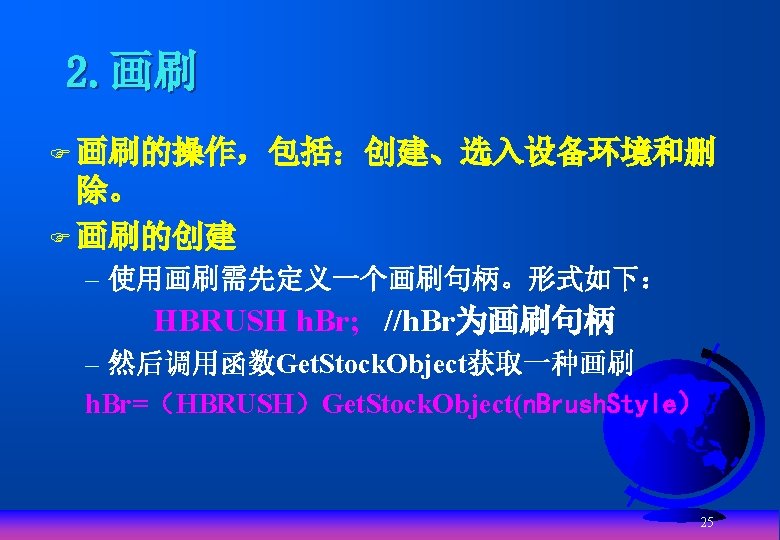 2. 画刷

画刷的操作，包括：创建、选入设备环境和删除。

画刷的创建

– 使用画刷需先定义一个画刷句柄。形式如下：

HBRUSH hBr; //hBr为画刷句柄

– 然后调用函数GetStockObject获取一种画刷

hBr=（HBRUSH）GetStockObject(nBrushStyle）

25